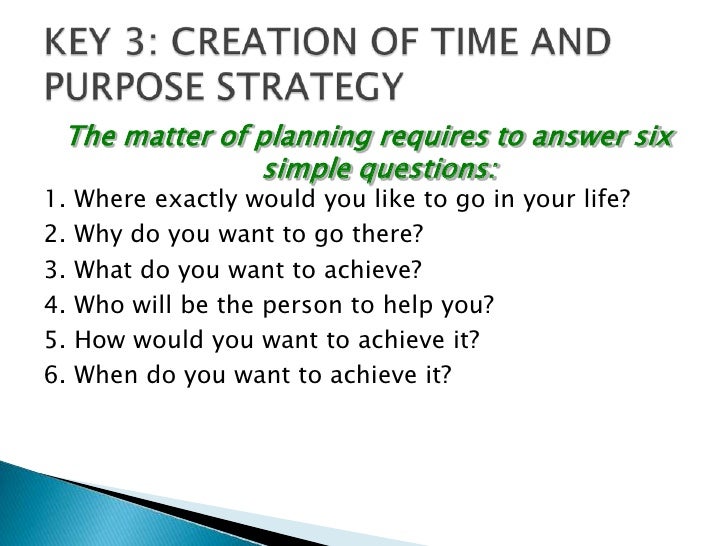 KEY 3: CREATION OF TIME AND PURPOSE STRATEGY

The matter of planning requires to answer six simple questions:

1. Where exactly would you like to go in your life?
2. Why do you want to go there?
3. What do you want to achieve?
4. Who will be the person to help you?
5. How would you want to achieve it?
6. When do you want to achieve it?